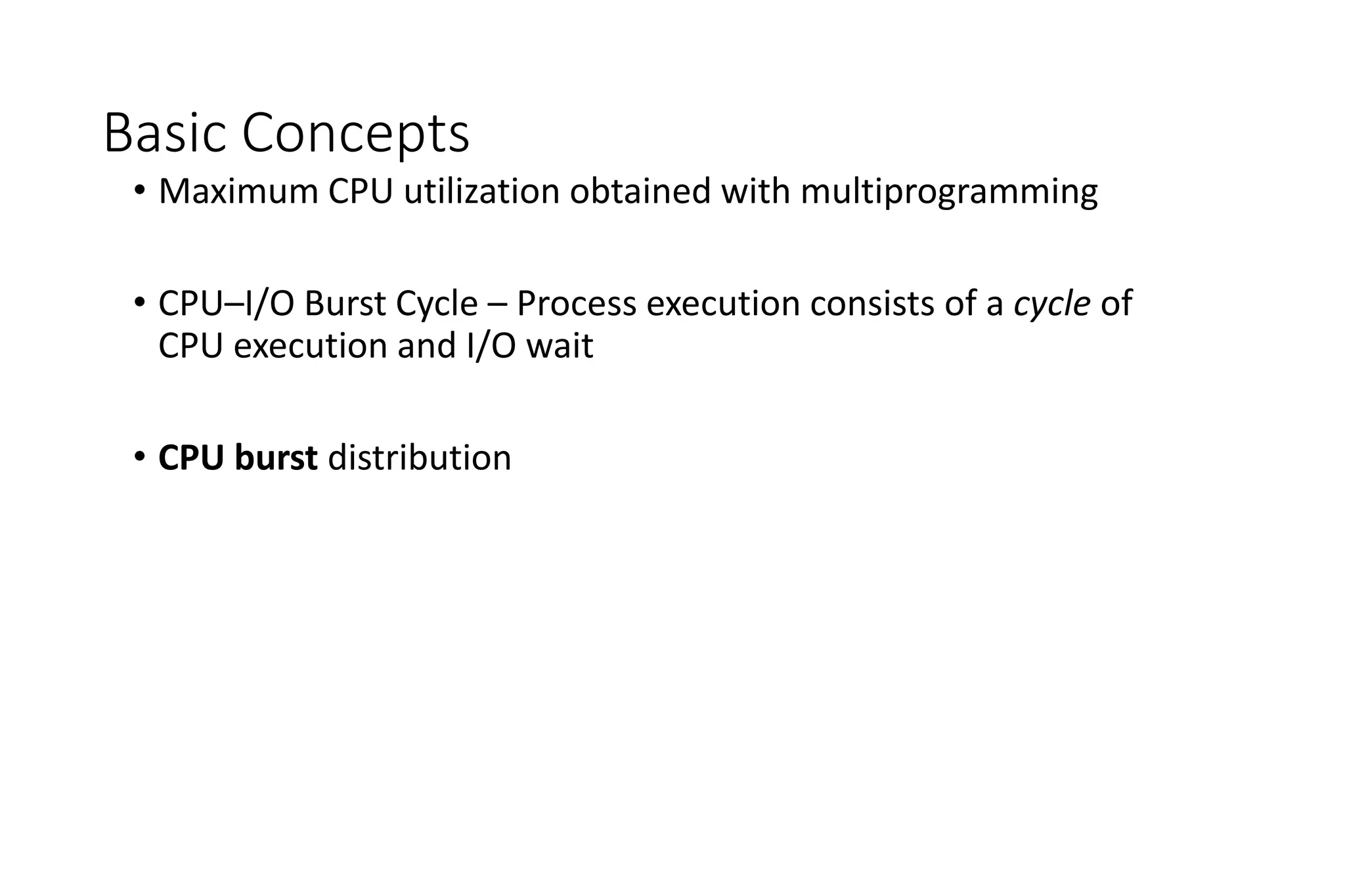 Basic Concepts

• Maximum CPU utilization obtained with multiprogramming

• CPU–I/O Burst Cycle – Process execution consists of a cycle of CPU execution and I/O wait

• CPU burst distribution